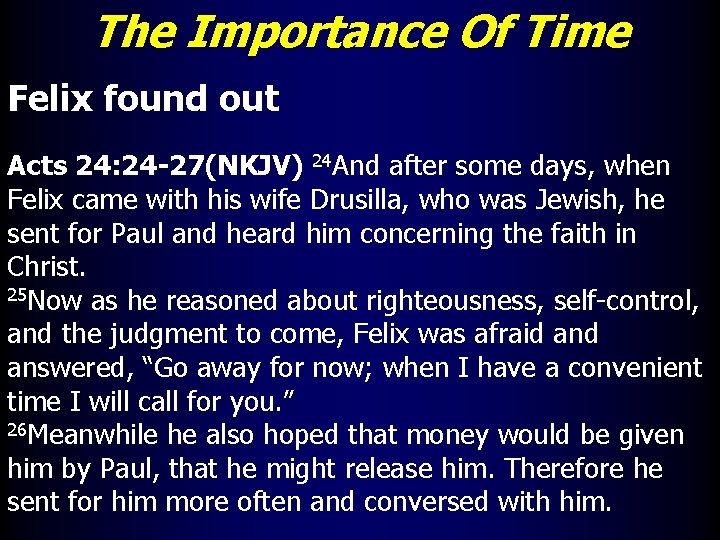 The Importance Of Time

Felix found out

Acts 24:24-27(NKJV) $^{24}$And after some days, when Felix came with his wife Drusilla, who was Jewish, he sent for Paul and heard him concerning the faith in Christ.
$^{25}$Now as he reasoned about righteousness, self-control, and the judgment to come, Felix was afraid and answered, “Go away for now; when I have a convenient time I will call for you.”
$^{26}$Meanwhile he also hoped that money would be given him by Paul, that he might release him. Therefore he sent for him more often and conversed with him.